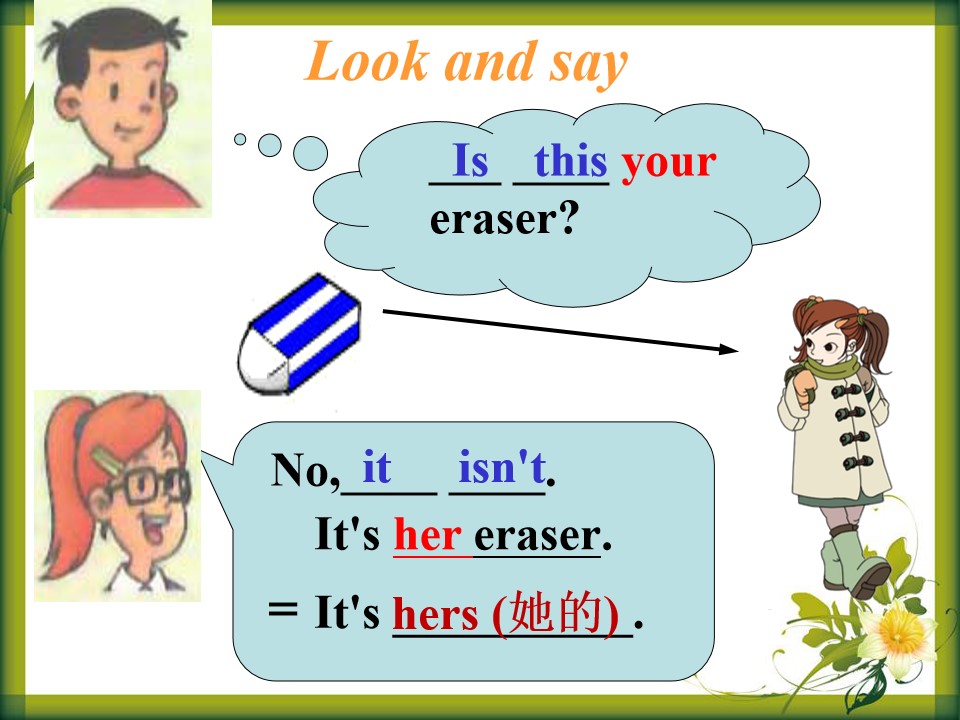 Look and say

Is this your eraser?

No, it isn't.

It's her eraser.

= It's hers (她的).